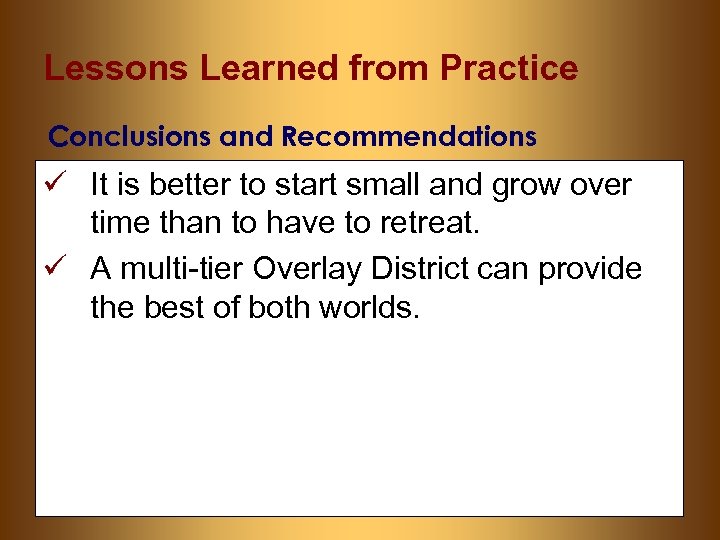 Lessons Learned from Practice

Conclusions and Recommendations

✓ It is better to start small and grow over time than to have to retreat.

✓ A multi-tier Overlay District can provide the best of both worlds.